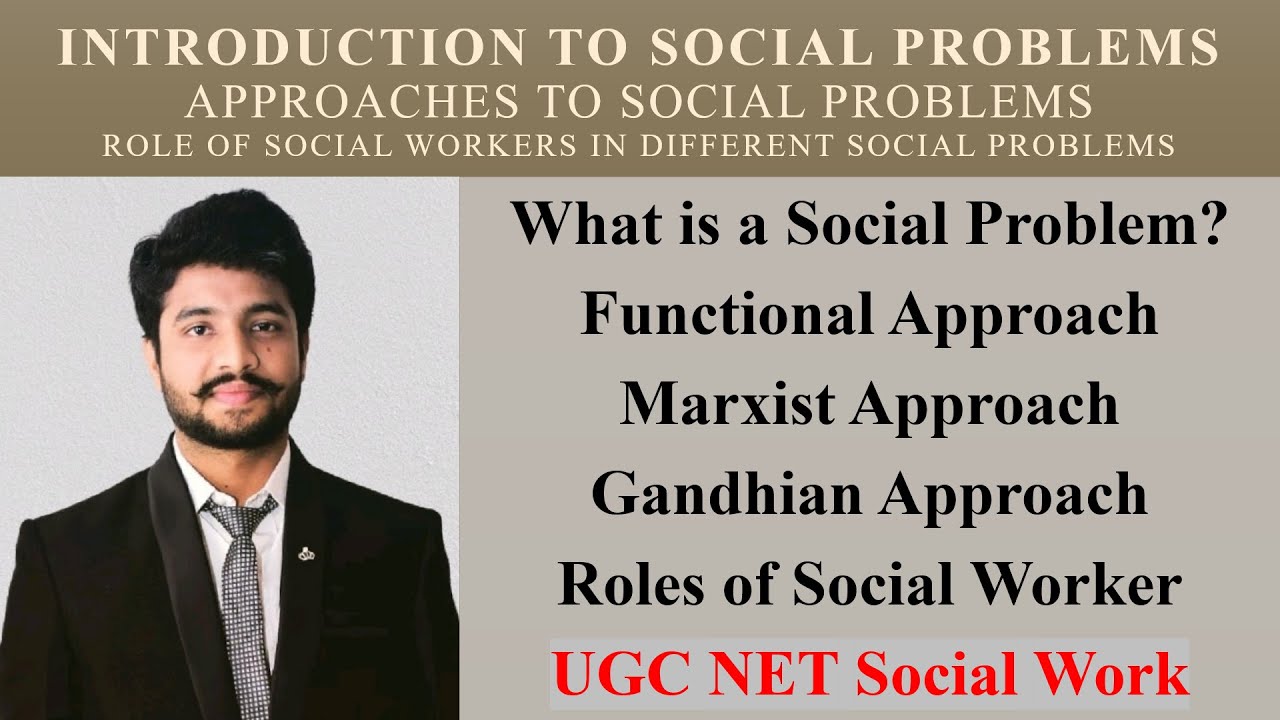 INTRODUCTION TO SOCIAL PROBLEMS
APPROACHES TO SOCIAL PROBLEMS
ROLE OF SOCIAL WORKERS IN DIFFERENT SOCIAL PROBLEMS

What is a Social Problem?
Functional Approach
Marxist Approach
Gandhian Approach
Roles of Social Worker
UGC NET Social Work